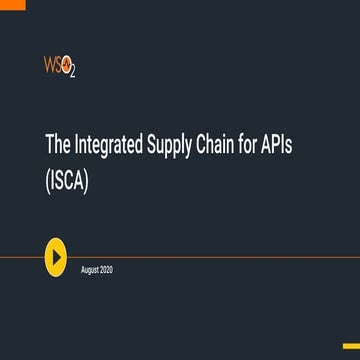 WSO2

The Integrated Supply Chain for APIs (ISCA)

August 2020